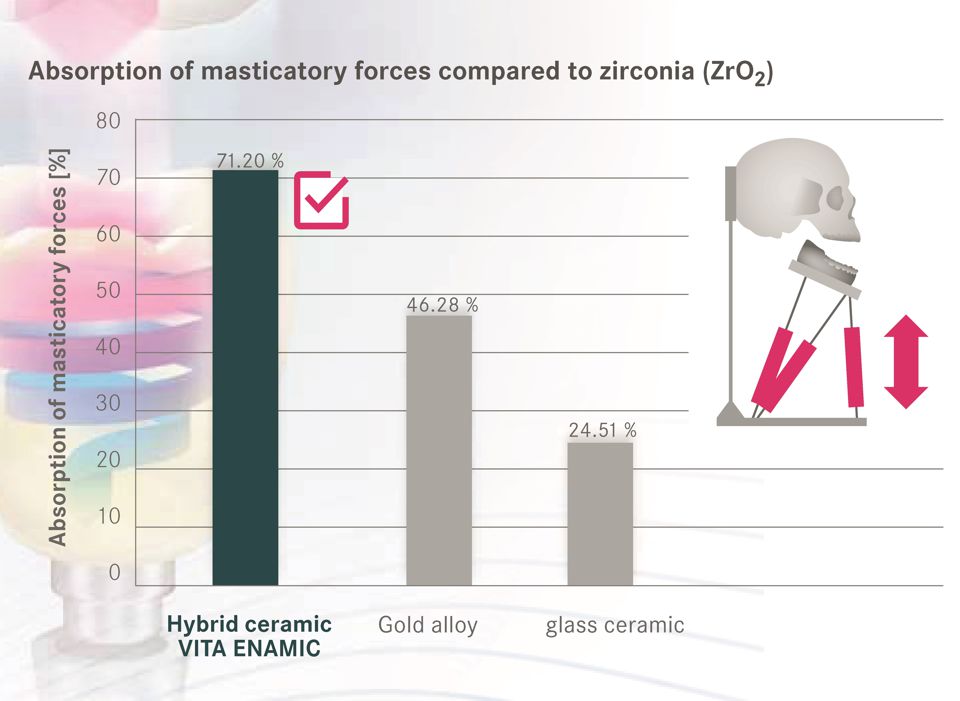 Absorption of masticatory forces compared to zirconia ($ZrO_2$)

Absorption of masticatory forces [%]

80
70
60
50
40
30
20
10
0

71.20 %
46.28 %
24.51 %

Hybrid ceramic VITA ENAMIC
Gold alloy
glass ceramic